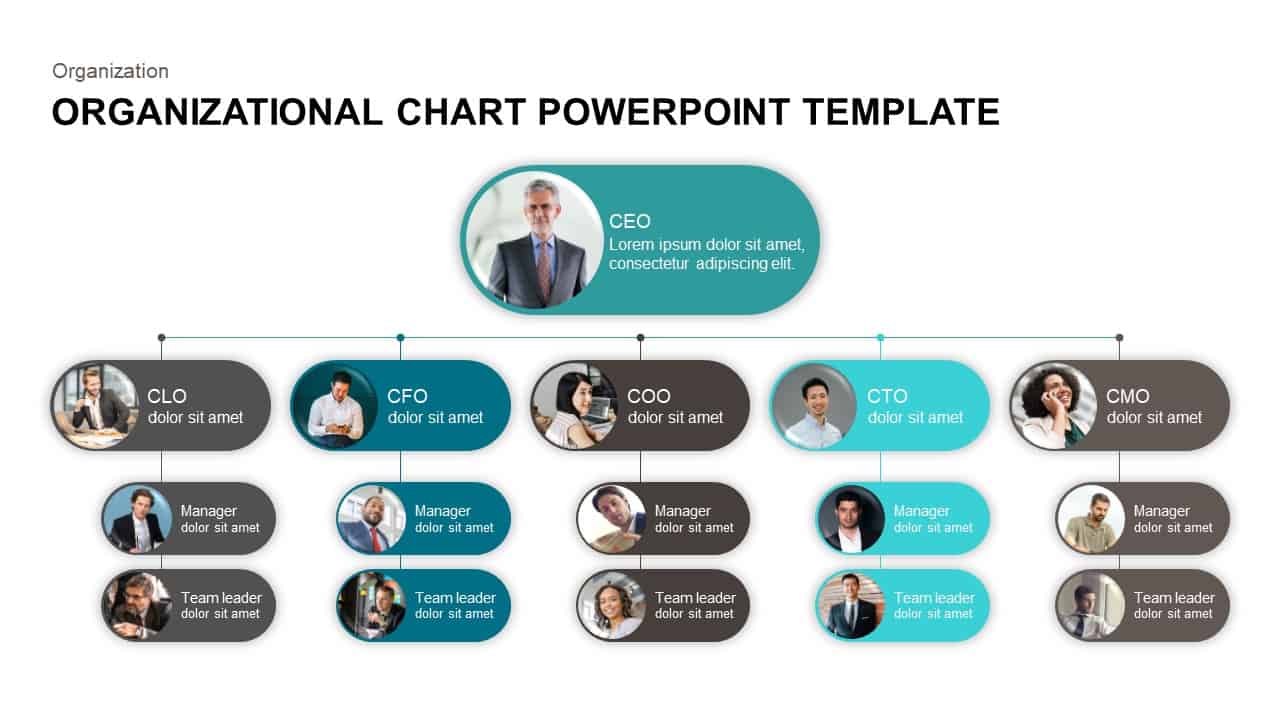 Organization

ORGANIZATIONAL CHART POWERPOINT TEMPLATE

CEO
Lorem ipsum dolor sit amet, consectetur adipiscing elit.

CLO
dolor sit amet

Manager
dolor sit amet

Team leader
dolor sit amet

CFO
dolor sit amet

Manager
dolor sit amet

Team leader
dolor sit amet

COO
dolor sit amet

Manager
dolor sit amet

Team leader
dolor sit amet

CTO
dolor sit amet

Manager
dolor sit amet

Team leader
dolor sit amet

CMO
dolor sit amet

Manager
dolor sit amet

Team leader
dolor sit amet